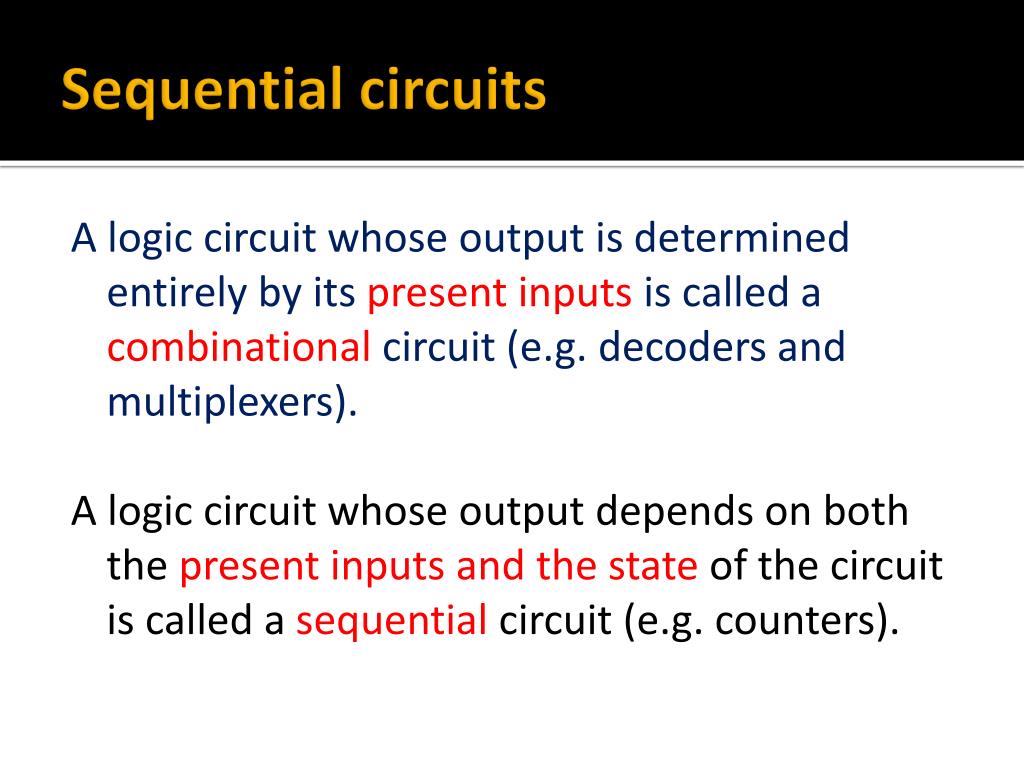 Sequential circuits

A logic circuit whose output is determined entirely by its present inputs is called a combinational circuit (e.g. decoders and multiplexers).

A logic circuit whose output depends on both the present inputs and the state of the circuit is called a sequential circuit (e.g. counters).